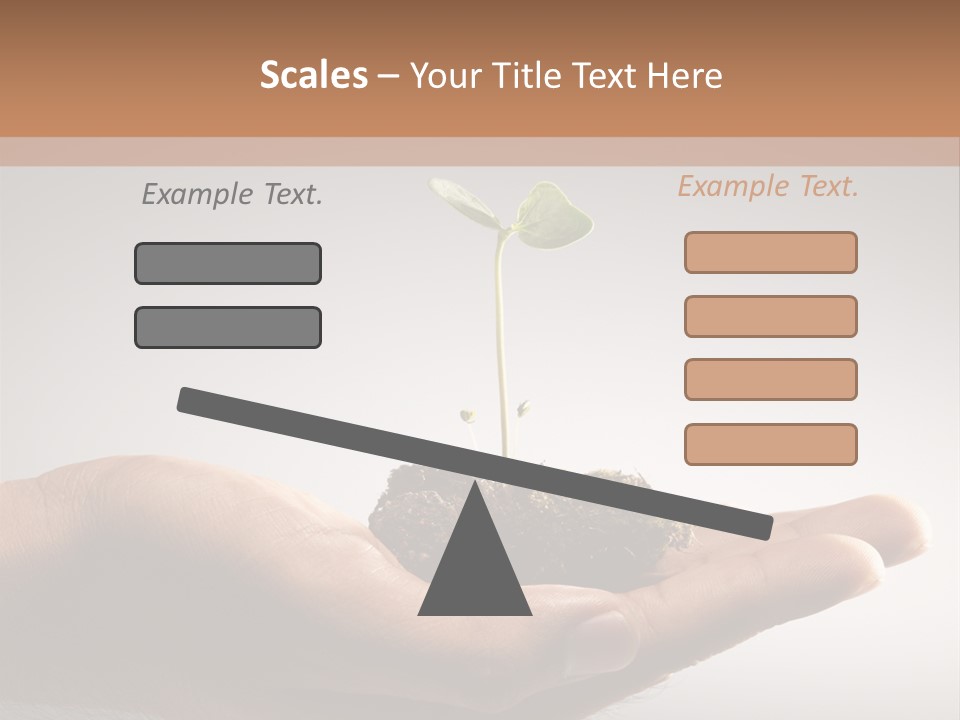 Scales – Your Title Text Here

Example Text.

Example Text.